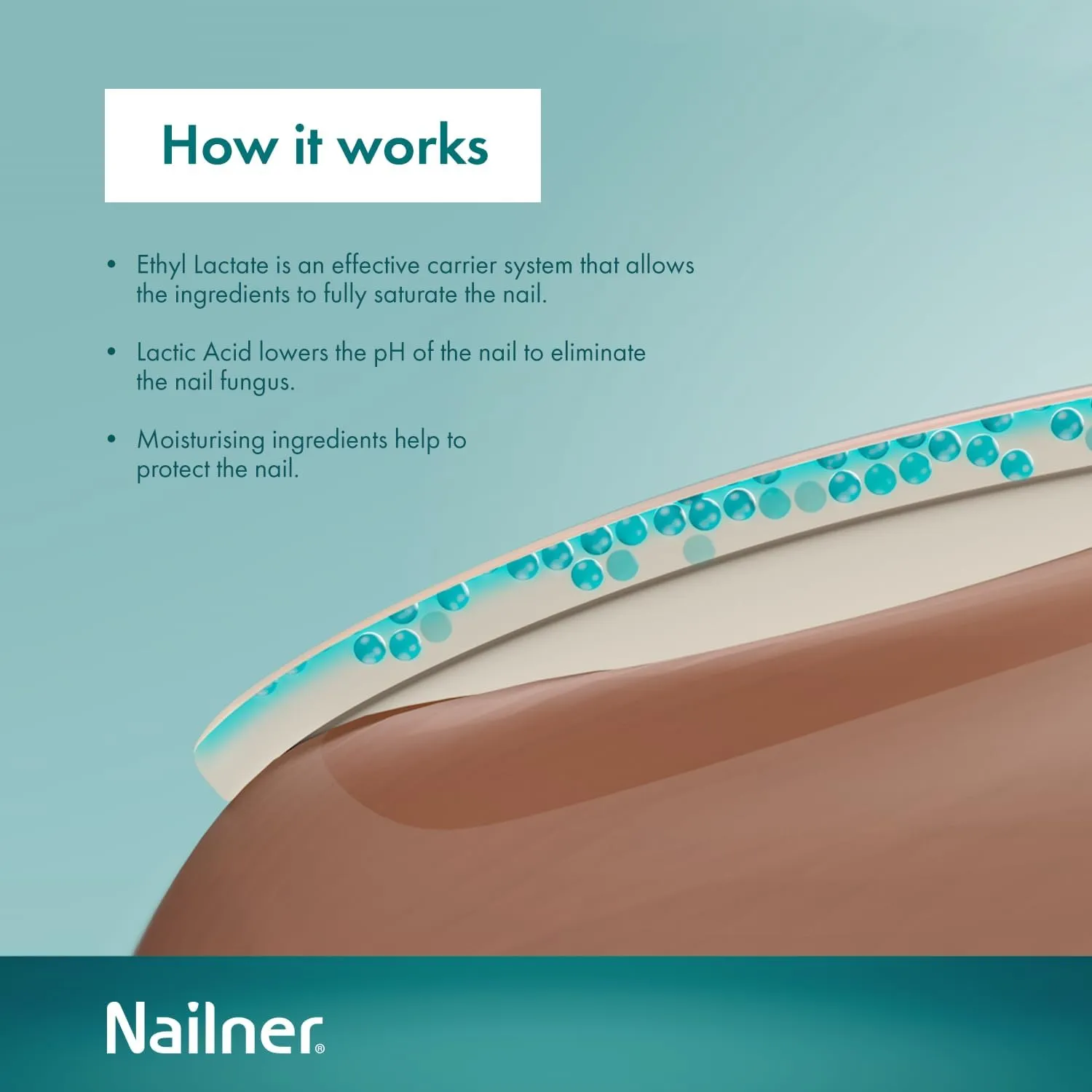 How it works

• Ethyl Lactate is an effective carrier system that allows the ingredients to fully saturate the nail.

• Lactic Acid lowers the pH of the nail to eliminate the nail fungus.

• Moisturising ingredients help to protect the nail.

Nailner®